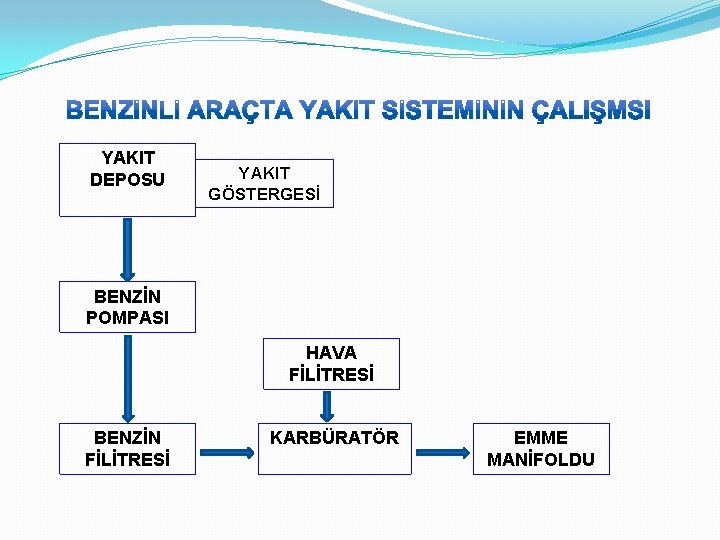 BENZİNLİ ARAÇTA YAKIT SİSTEMİNİN ÇALIŞMSI

YAKIT DEPOSU

YAKIT GÖSTERGESİ

BENZİN POMPASI

HAVA FİLİTRESİ

BENZİN FİLİTRESİ

KARBÜRATÖR

EMME MANİFOLDU